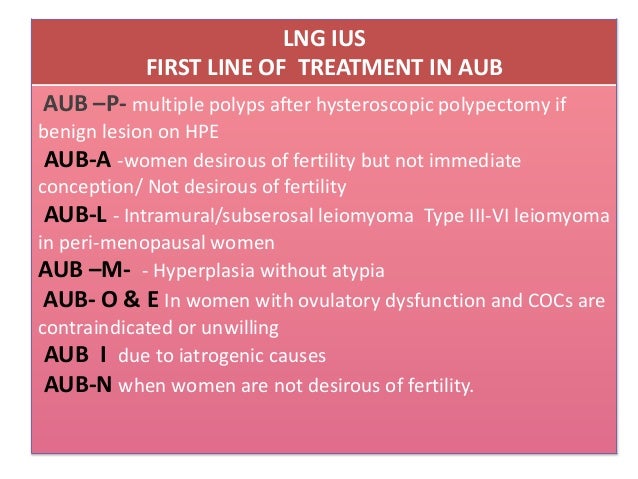 LNG IUS
FIRST LINE OF TREATMENT IN AUB

AUB –P- multiple polyps after hysteroscopic polypectomy if benign lesion on HPE

AUB-A -women desirous of fertility but not immediate conception/ Not desirous of fertility

AUB-L - Intramural/subserosal leiomyoma Type III-VI leiomyoma in peri-menopausal women

AUB –M- - Hyperplasia without atypia

AUB- O & E In women with ovulatory dysfunction and COCs are contraindicated or unwilling

AUB I due to iatrogenic causes

AUB-N when women are not desirous of fertility.